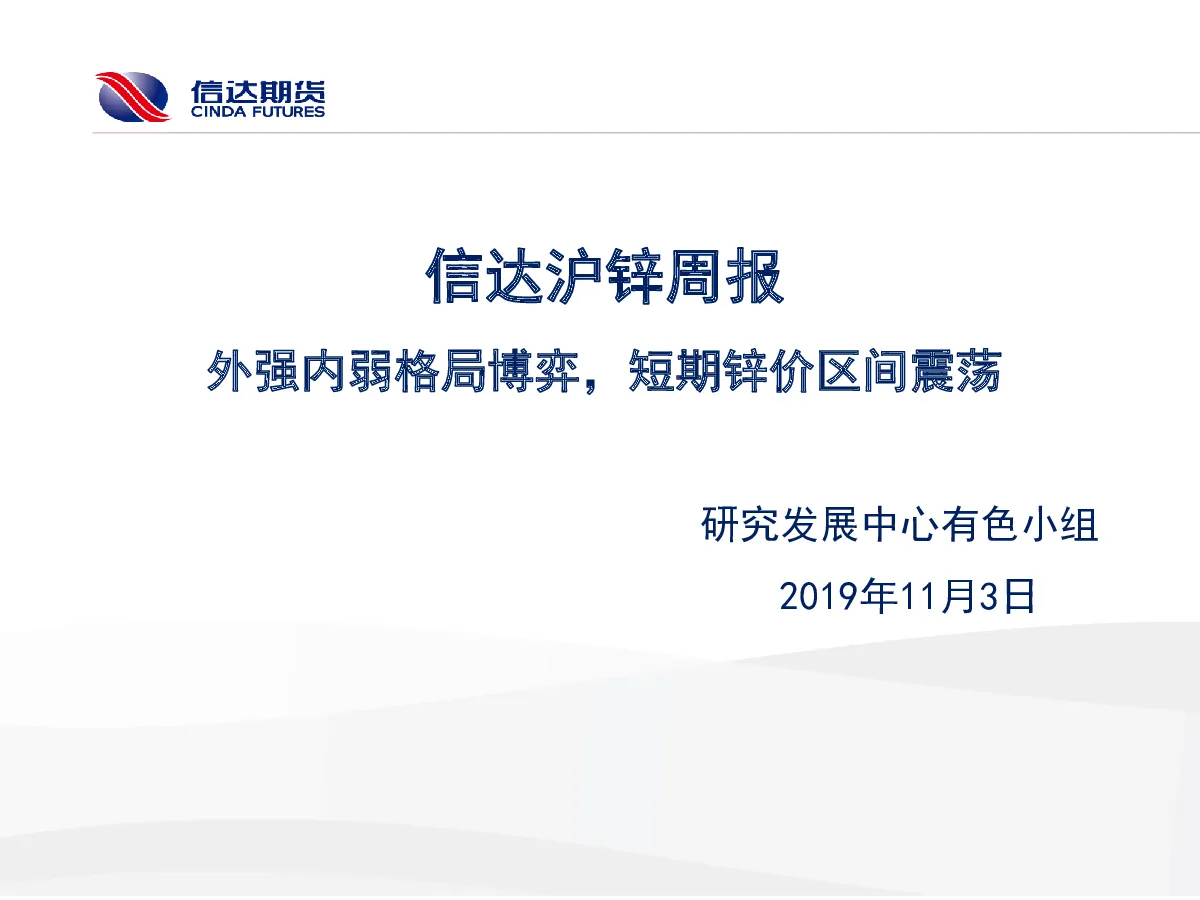 信达期货
CINDA FUTURES

信达沪锌周报

外强内弱格局博弈，短期锌价区间震荡

研究发展中心有色小组

2019年11月3日